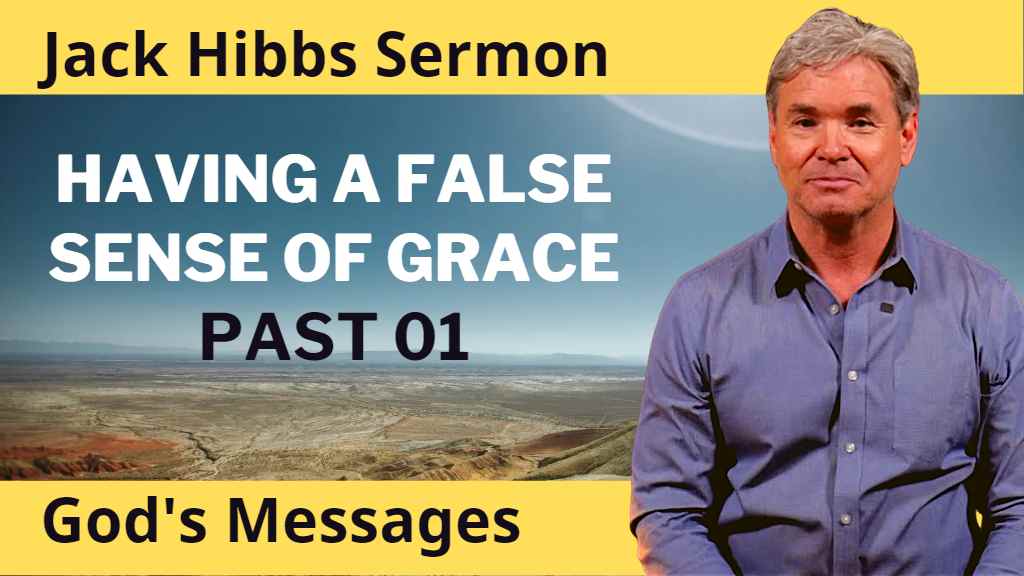 Jack Hibbs Sermon

HAVING A FALSE SENSE OF GRACE PAST 01

God's Messages